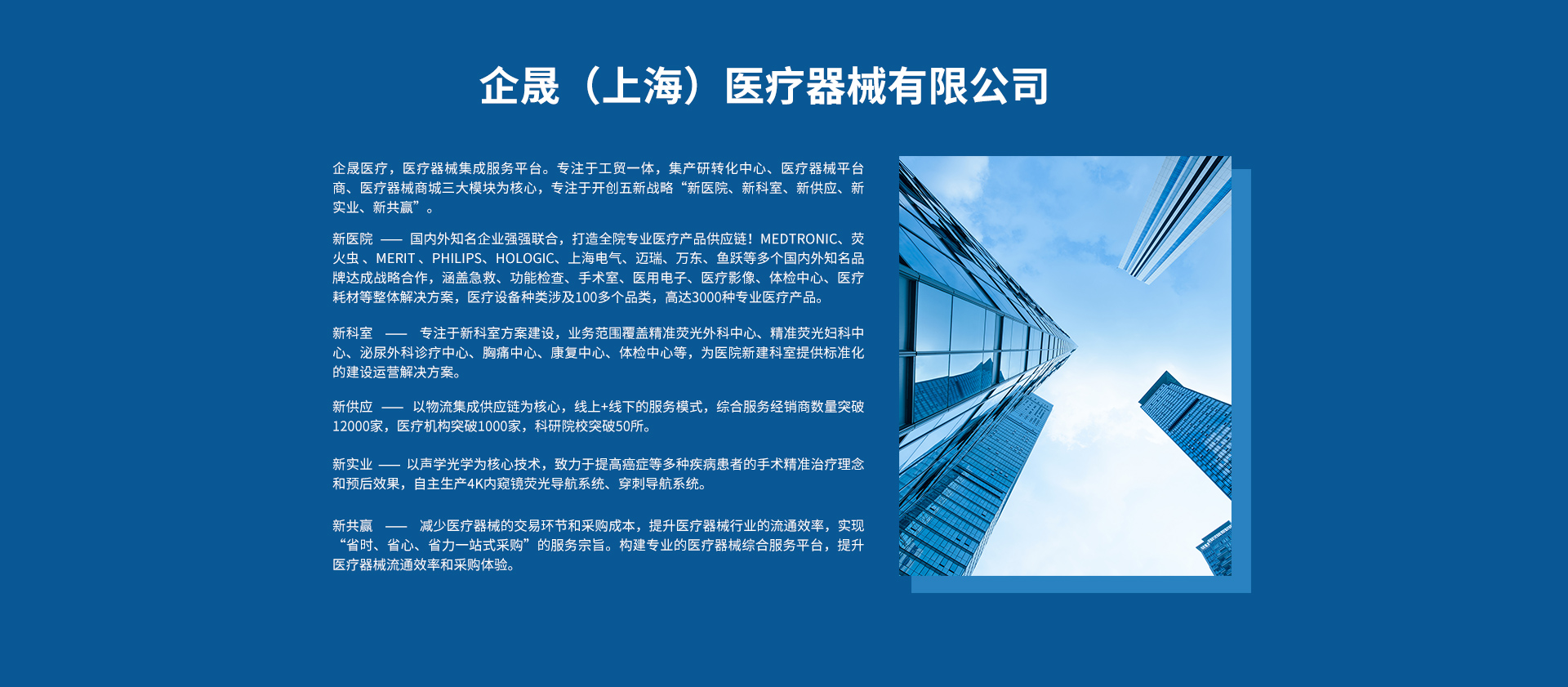 企晟（上海）医疗器械有限公司

企晟医疗，医疗器械集成服务平台。专注于工贸一体，集产研转化中心、医疗器械平台商、医疗器械商城三大模块为核心，专注于开创五新战略“新医院、新科室、新供应、新实业、新共赢”。

新医院 —— 国内外知名企业强强联合，打造全院专业医疗产品供应链！MEDTRONIC、荧火虫 、MERIT 、PHILIPS、HOLOGIC、上海电气、迈瑞、万东、鱼跃等多个国内外知名品牌达成战略合作，涵盖急救、功能检查、手术室、医用电子、医疗影像、体检中心、医疗耗材等整体解决方案，医疗设备种类涉及100多个品类，高达3000种专业医疗产品。

新科室 —— 专注于新科室方案建设，业务范围覆盖精准荧光外科中心、精准荧光妇科中心、泌尿外科诊疗中心、胸痛中心、康复中心、体检中心等，为医院新建科室提供标准化的建设运营解决方案。

新供应 —— 以物流集成供应链为核心，线上+线下的服务模式，综合服务经销商数量突破12000家，医疗机构突破1000家，科研院校突破50所。

新实业 —— 以声学光学为核心技术，致力于提高癌症等多种疾病患者的手术精准治疗理念和预后效果，自主生产4K内窥镜荧光导航系统、穿刺导航系统。

新共赢 —— 减少医疗器械的交易环节和采购成本，提升医疗器械行业的流通效率，实现“省时、省心、省力一站式采购”的服务宗旨。构建专业的医疗器械综合服务平台，提升医疗器械流通效率和采购体验。